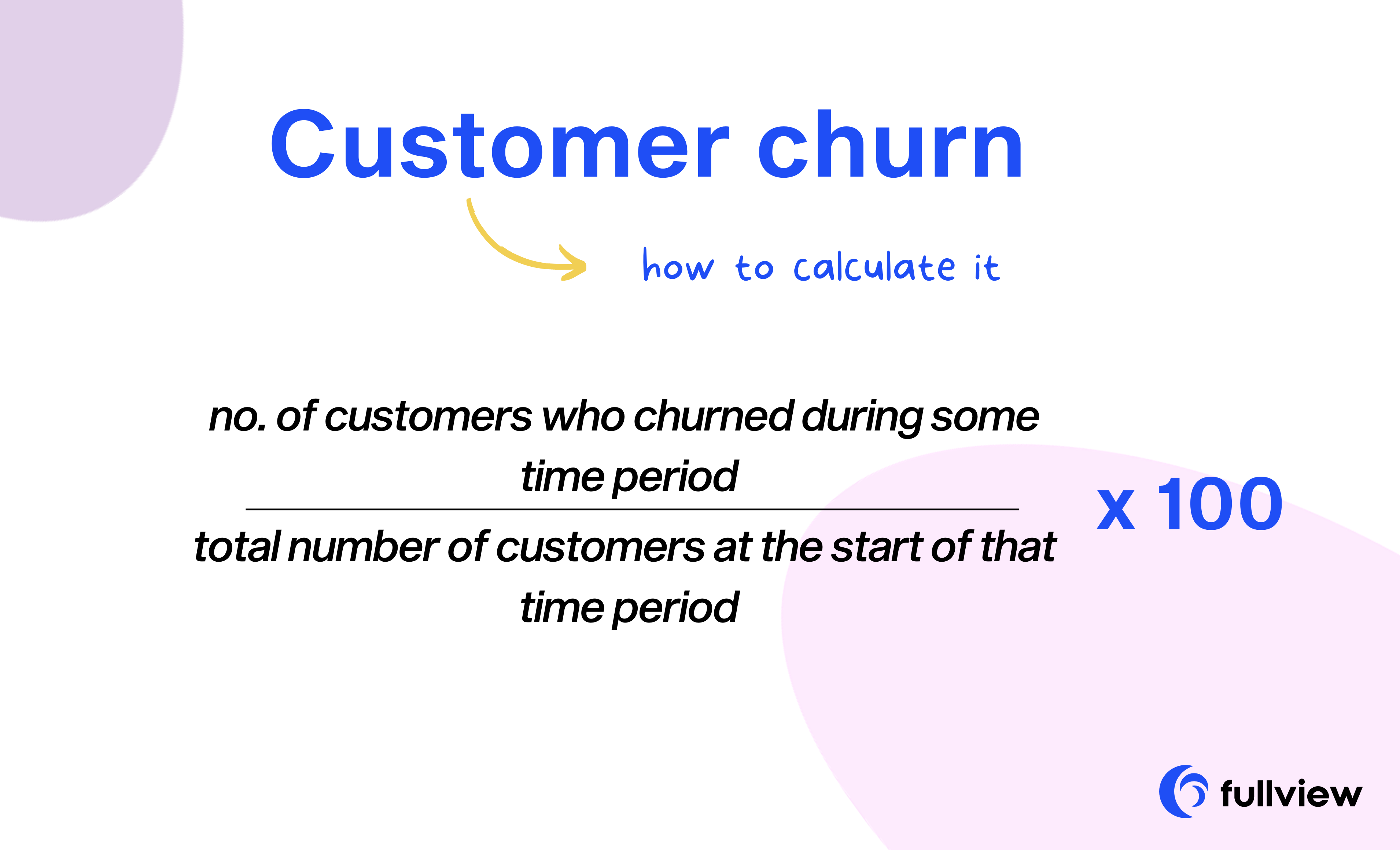 Customer churn

how to calculate it

$\frac{\text{no. of customers who churned during some time period}}{\text{total number of customers at the start of that time period}}$ x 100

fullview